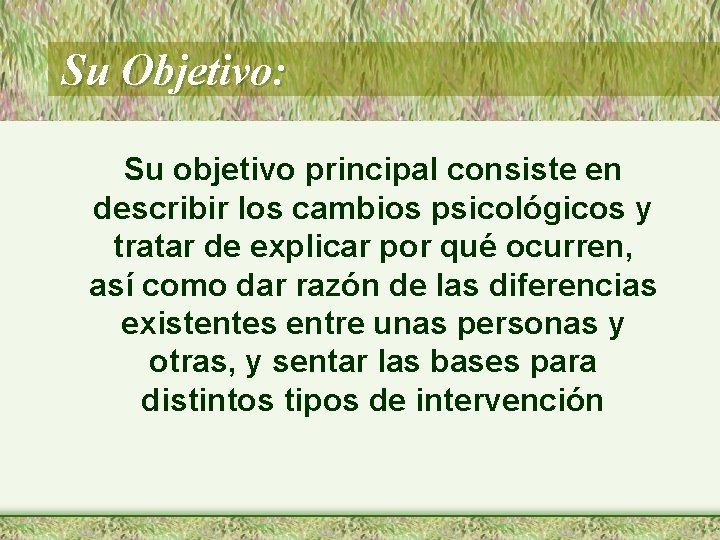 Su Objetivo:

Su objetivo principal consiste en describir los cambios psicológicos y tratar de explicar por qué ocurren, así como dar razón de las diferencias existentes entre unas personas y otras, y sentar las bases para distintos tipos de intervención